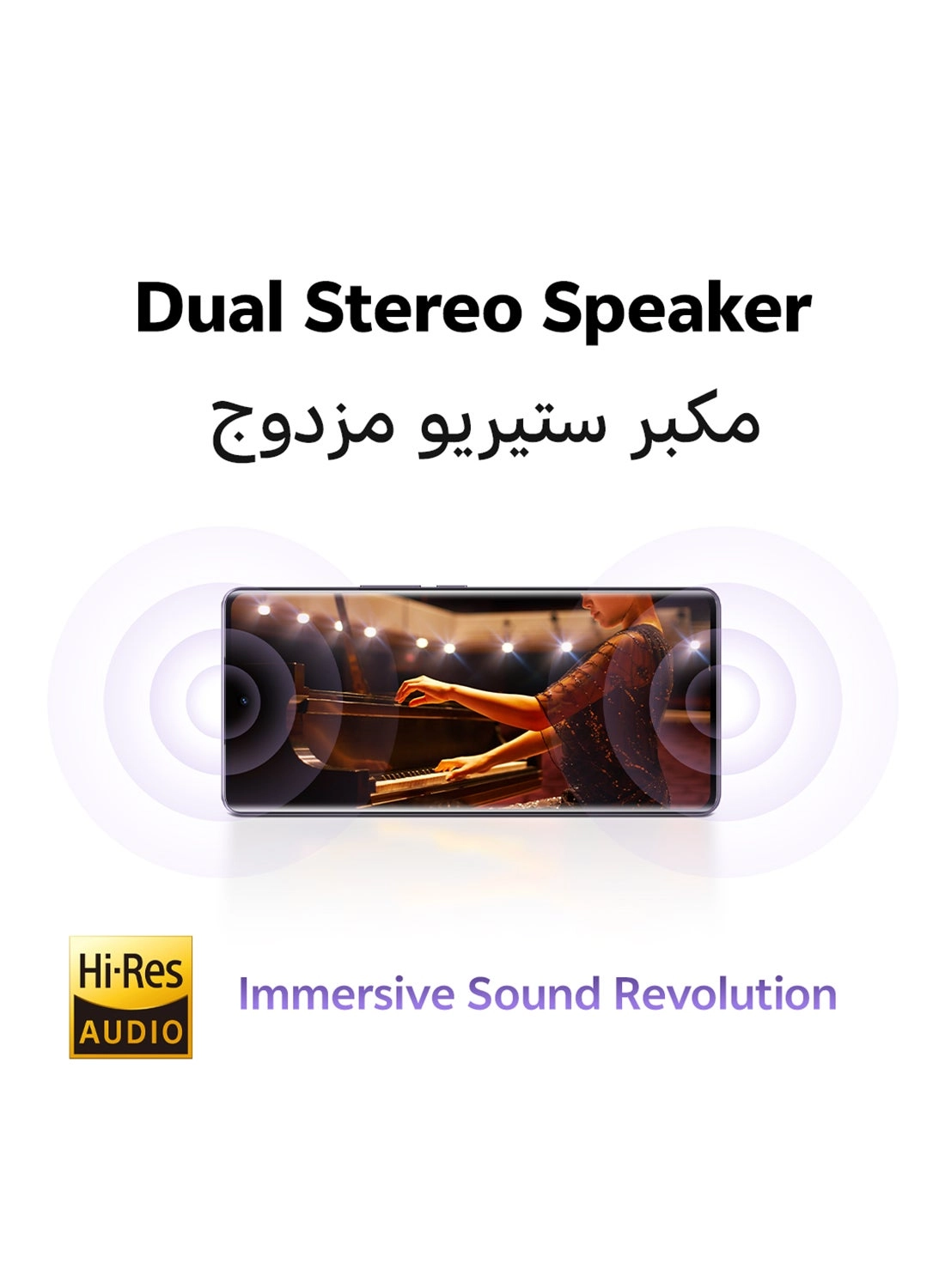 Dual Stereo Speaker
مكبر ستيريو مزدوج

Hi-Res
AUDIO

Immersive Sound Revolution